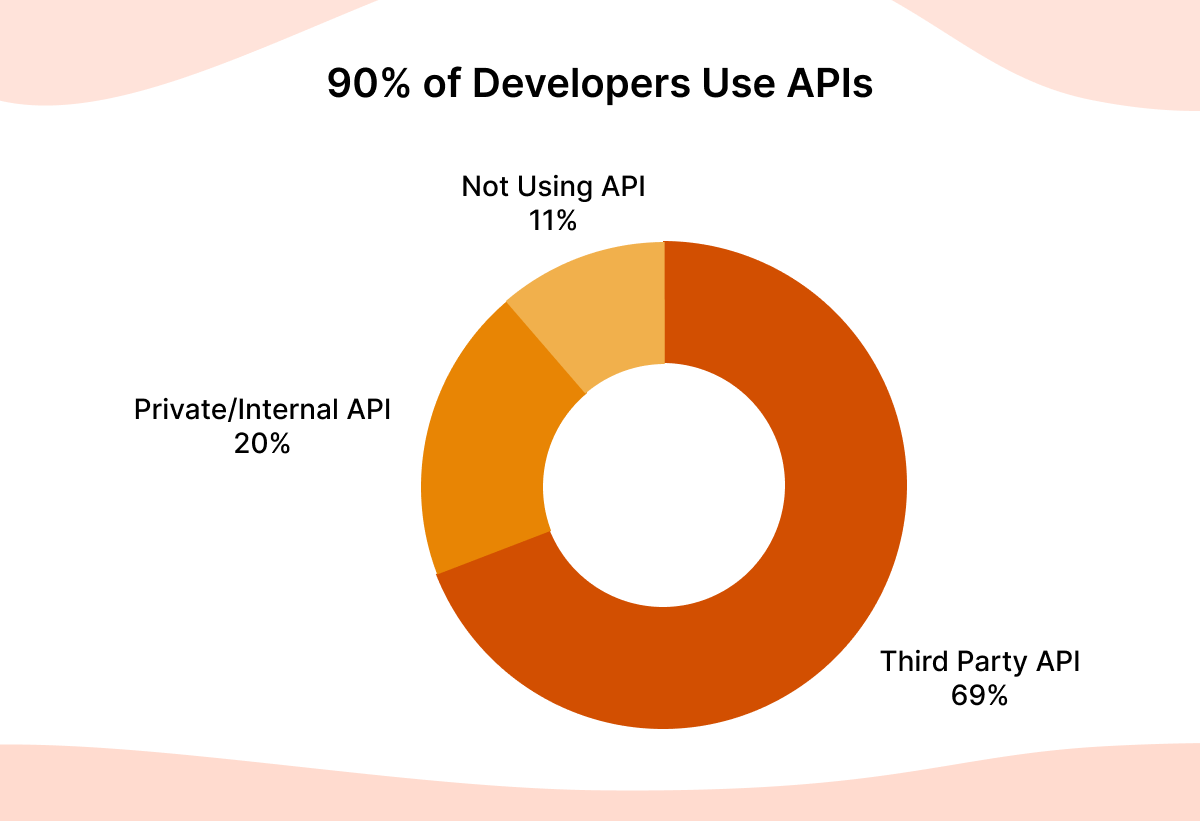 90% of Developers Use APIs

Not Using API
11%

Private/Internal API
20%

Third Party API
69%